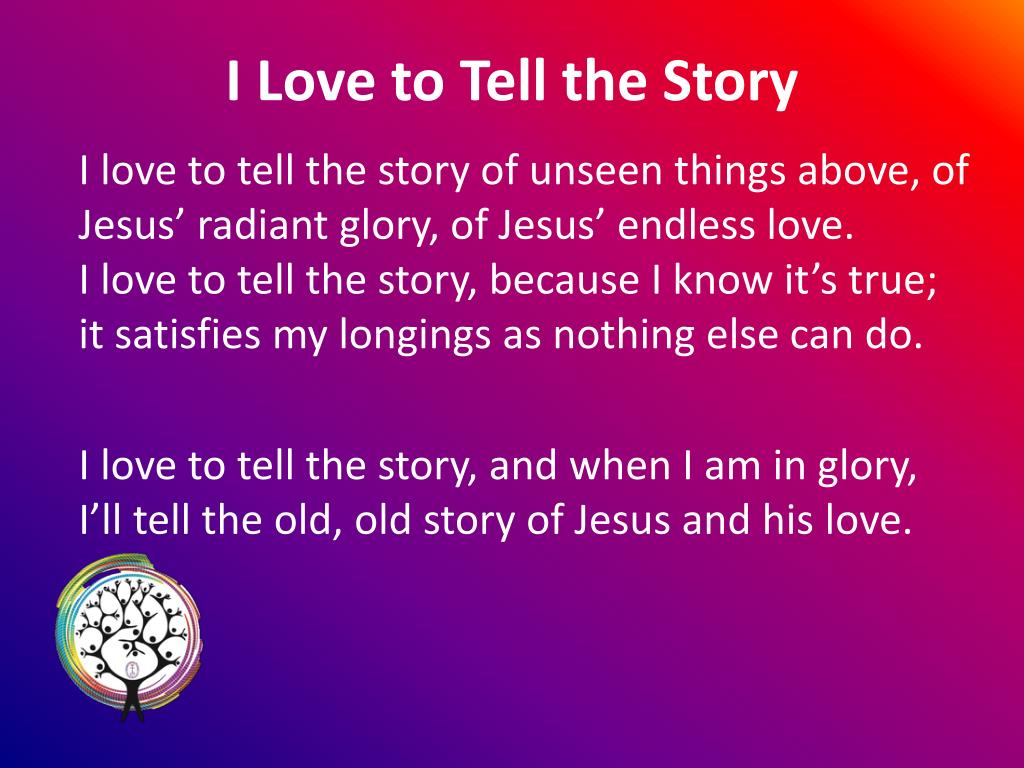 I Love to Tell the Story

I love to tell the story of unseen things above, of Jesus’ radiant glory, of Jesus’ endless love.
I love to tell the story, because I know it’s true;
it satisfies my longings as nothing else can do.

I love to tell the story, and when I am in glory,
I’ll tell the old, old story of Jesus and his love.